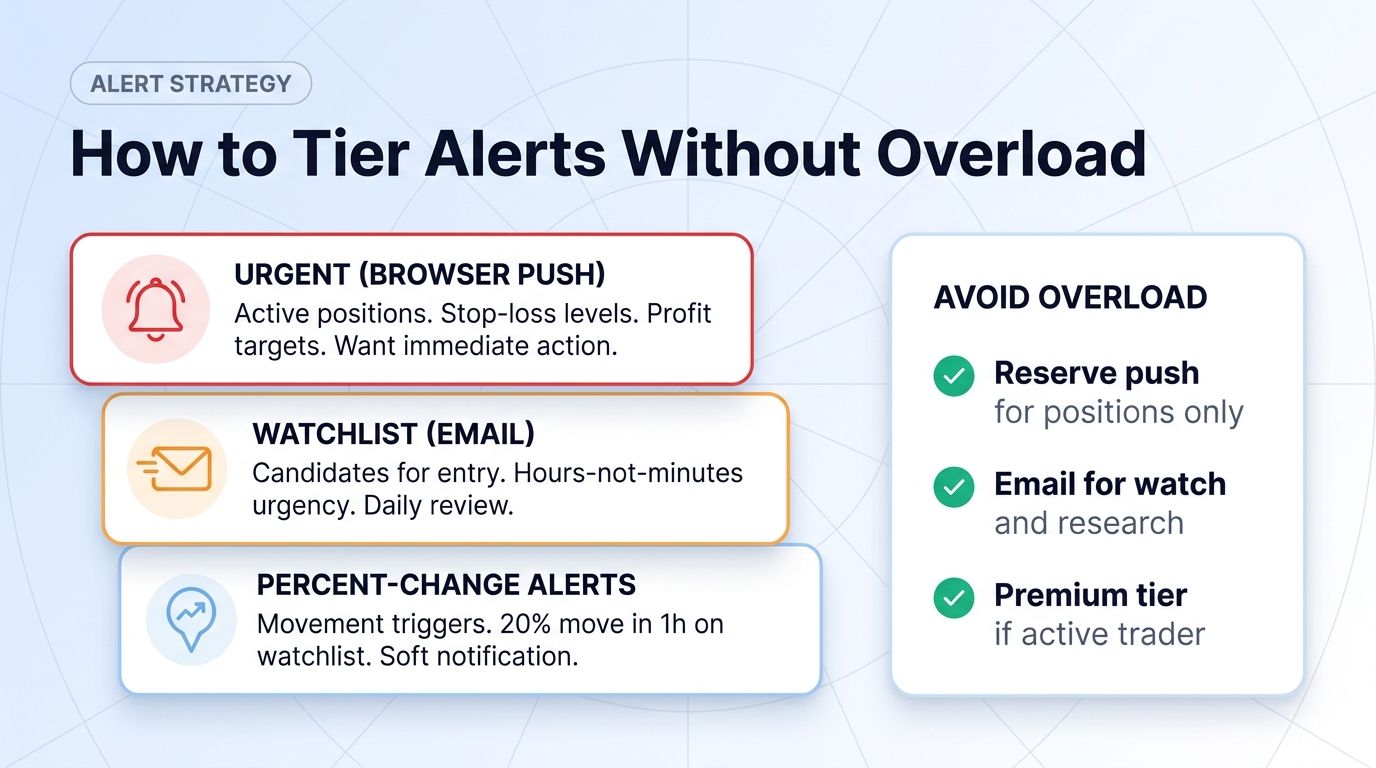 ALERT STRATEGY

How to Tier Alerts Without Overload

URGENT (BROWSER PUSH)
Active positions. Stop-loss levels. Profit targets. Want immediate action.

WATCHLIST (EMAIL)
Candidates for entry. Hours-not-minutes urgency. Daily review.

PERCENT-CHANGE ALERTS
Movement triggers. 20% move in 1h on watchlist. Soft notification.

AVOID OVERLOAD

Reserve push
for positions only

Email for watch
and research

Premium tier
if active trader